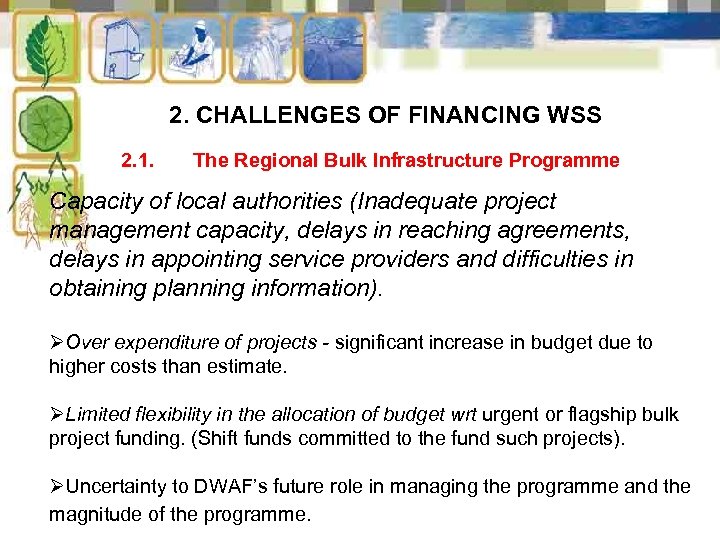 2. CHALLENGES OF FINANCING WSS

2.1. The Regional Bulk Infrastructure Programme

Capacity of local authorities (Inadequate project management capacity, delays in reaching agreements, delays in appointing service providers and difficulties in obtaining planning information).

➢Over expenditure of projects - significant increase in budget due to higher costs than estimate.

➢Limited flexibility in the allocation of budget wrt urgent or flagship bulk project funding. (Shift funds committed to the fund such projects).

➢Uncertainty to DWAF's future role in managing the programme and the magnitude of the programme.